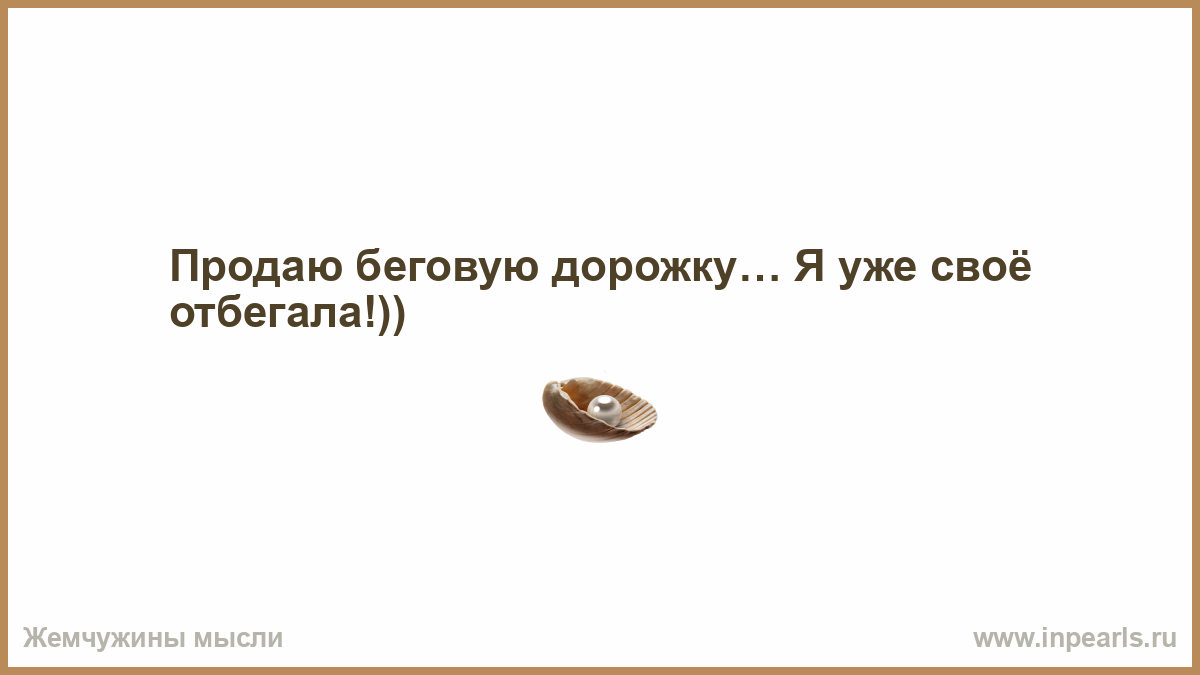 Продаю беговую дорожку… Я уже своё отбегала!))

Жемчужины мысли

www.inpearls.ru